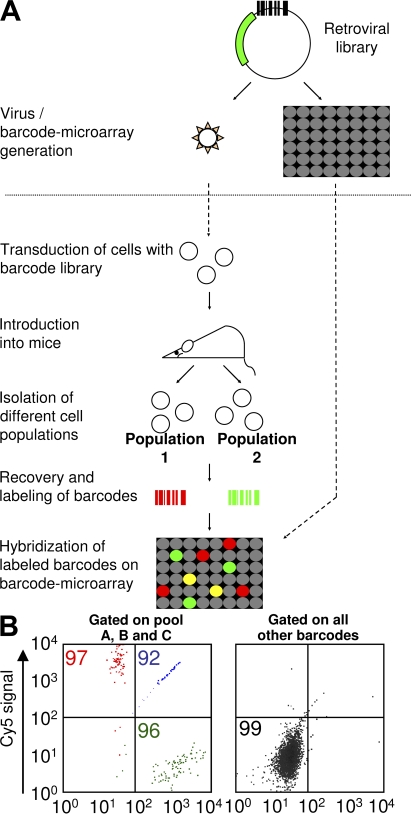 A

Retroviral library

Virus / barcode-microarray generation

Transduction of cells with barcode library

Introduction into mice

Isolation of different cell populations

Population 1

Population 2

Recovery and labeling of barcodes

Hybridization of labeled barcodes on barcode-microarray

B

Gated on pool A, B and C

Gated on all other barcodes

Cy5 signal

$10^4$
$10^3$
$10^2$
$10^1$
$10^0$

97

92

96

99

$10^0$ $10^1$ $10^2$ $10^3$ $10^4$

$10^0$ $10^1$ $10^2$ $10^3$ $10^4$